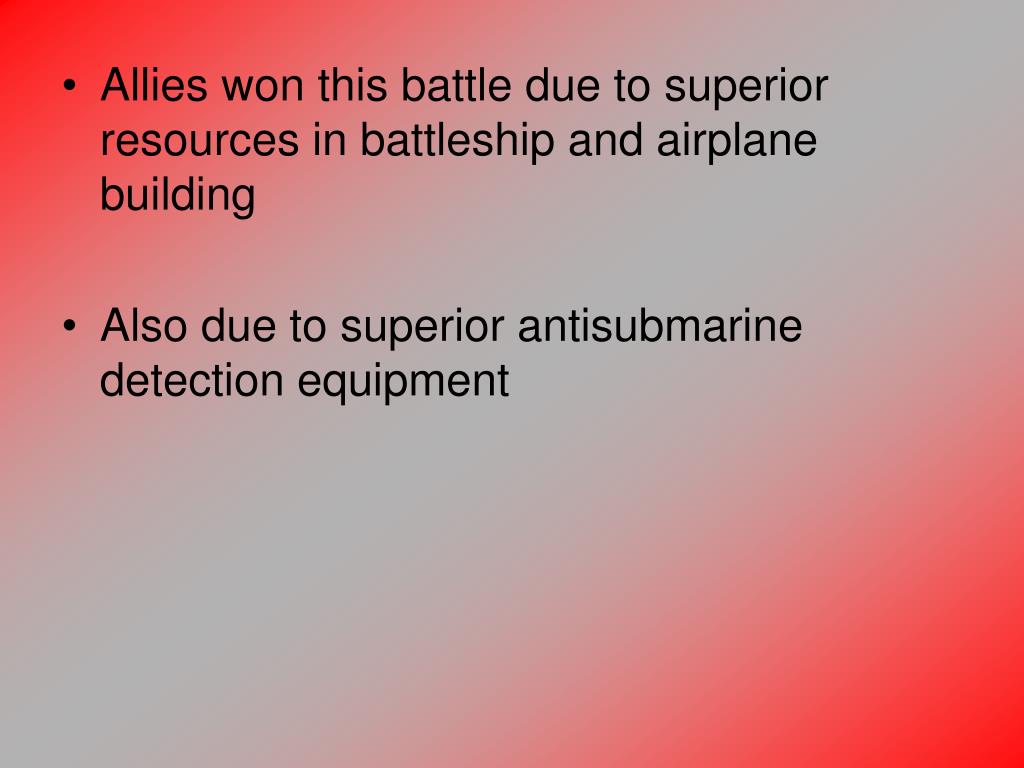 • Allies won this battle due to superior resources in battleship and airplane building

• Also due to superior antisubmarine detection equipment